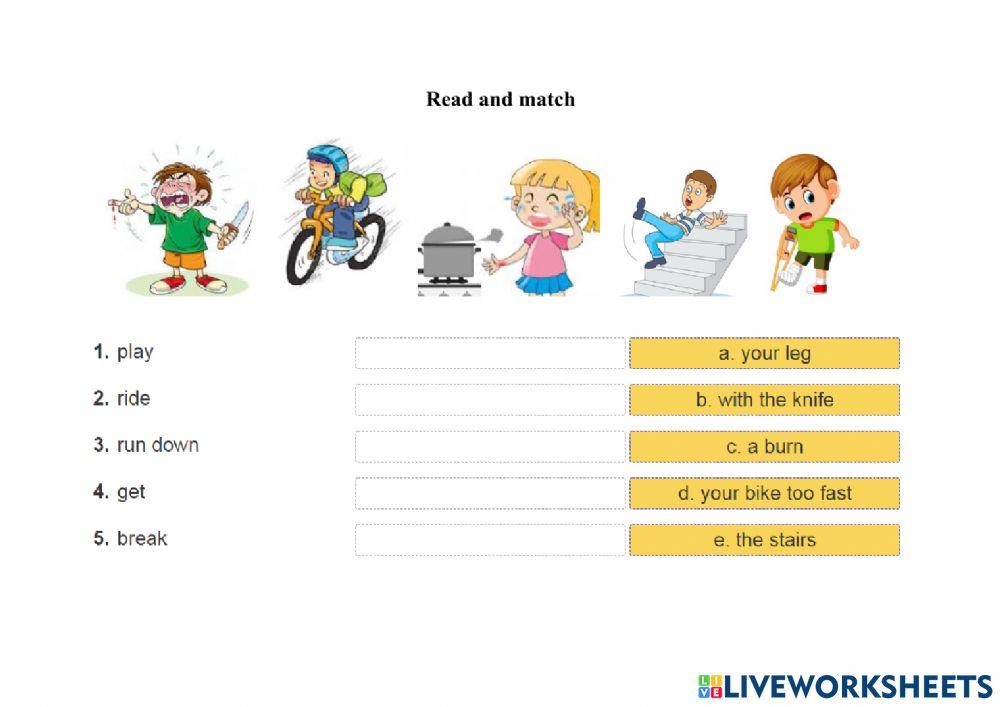 Read and match

1. play

2. ride

3. run down

4. get

5. break

a. your leg

b. with the knife

c. a burn

d. your bike too fast

e. the stairs

LIVEWORKSHEETS